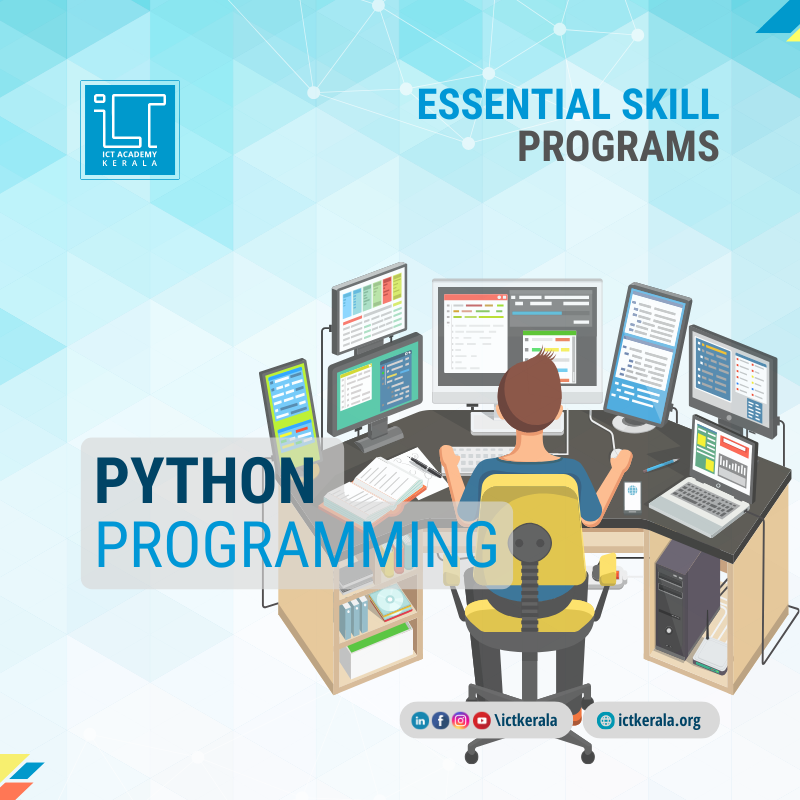 ICT ACADEMY
KERALA

ESSENTIAL SKILL
PROGRAMS

PYTHON
PROGRAMMING

\ictkerala

ictkerala.org